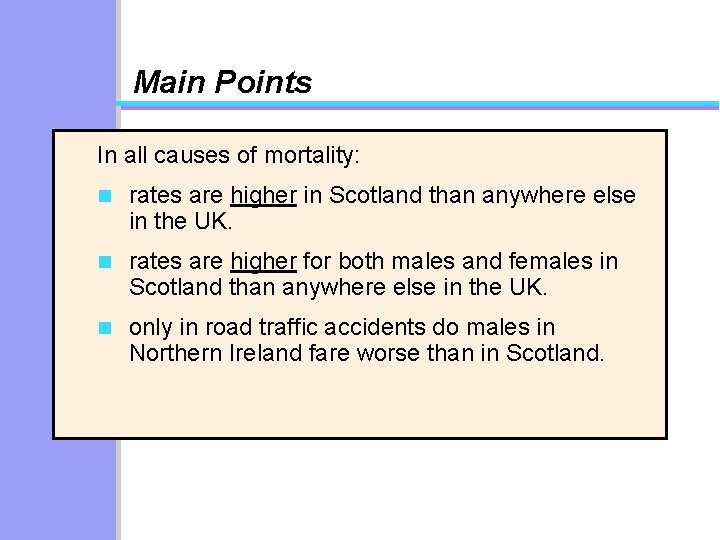 Main Points

In all causes of mortality:

- rates are higher in Scotland than anywhere else in the UK.

- rates are higher for both males and females in Scotland than anywhere else in the UK.

- only in road traffic accidents do males in Northern Ireland fare worse than in Scotland.